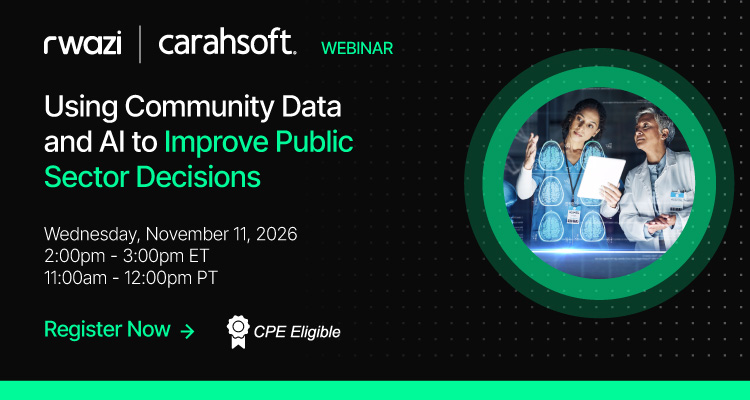 rwazi | carahsoft. WEBINAR

Using Community Data and AI to Improve Public Sector Decisions

Wednesday, November 11, 2026
2:00pm - 3:00pm ET
11:00am - 12:00pm PT

Register Now →

CPE Eligible